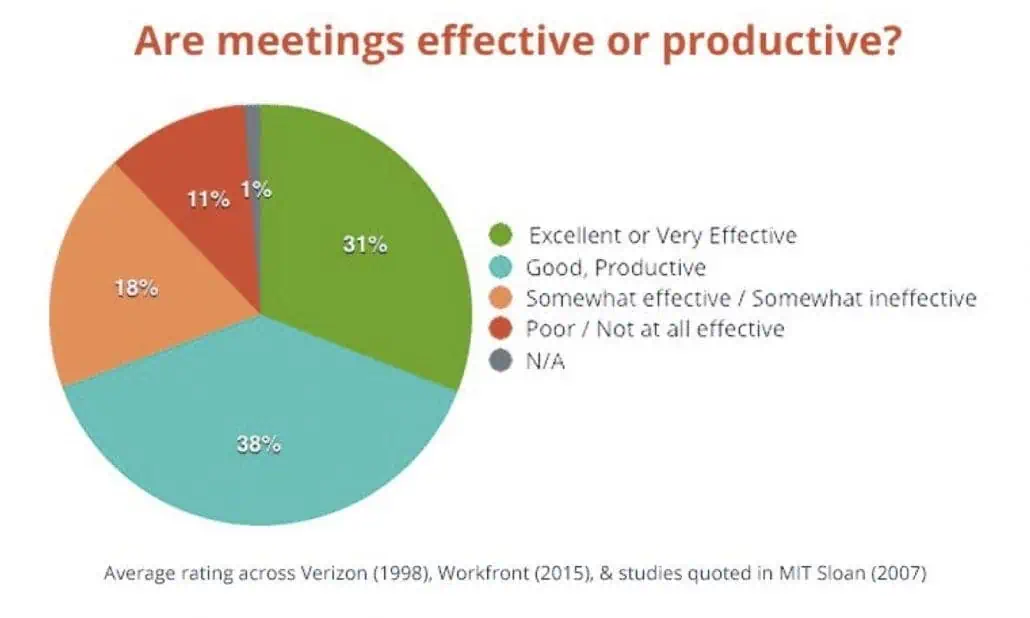 Are meetings effective or productive?

11%
1%
31%
18%
38%

Excellent or Very Effective
Good, Productive
Somewhat effective / Somewhat ineffective
Poor / Not at all effective
N/A

Average rating across Verizon (1998), Workfront (2015), & studies quoted in MIT Sloan (2007)